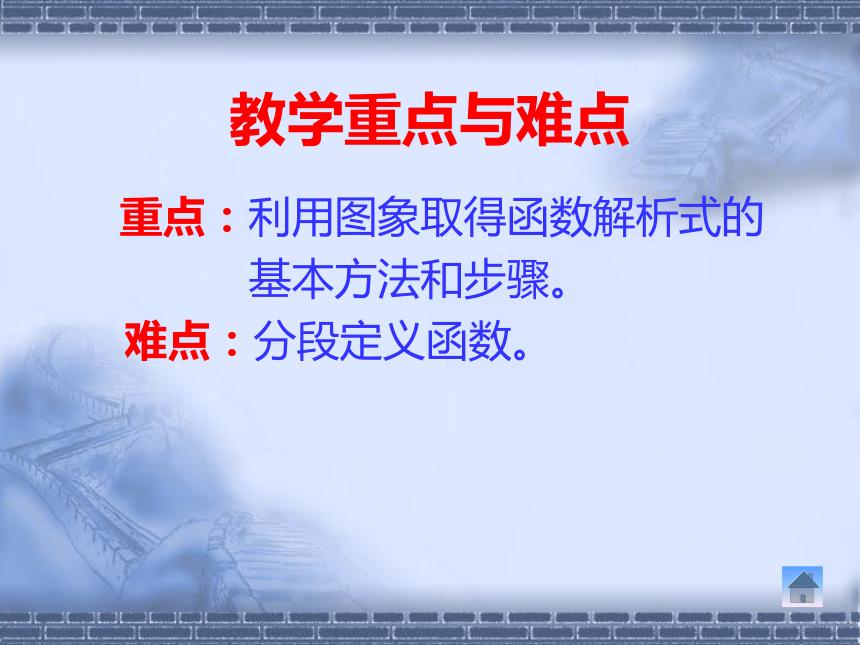 教学重点与难点

重点：利用图象取得函数解析式的基本方法和步骤。

难点：分段定义函数。